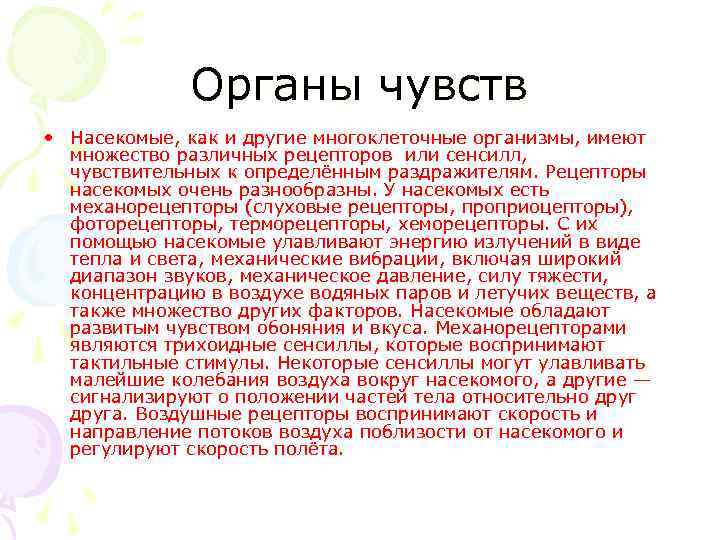 Органы чувств

• Насекомые, как и другие многоклеточные организмы, имеют множество различных рецепторов или сенсилл, чувствительных к определённым раздражителям. Рецепторы насекомых очень разнообразны. У насекомых есть механорецепторы (слуховые рецепторы, проприоцепторы), фоторецепторы, терморецепторы, хеморецепторы. С их помощью насекомые улавливают энергию излучений в виде тепла и света, механические вибрации, включая широкий диапазон звуков, механическое давление, силу тяжести, концентрацию в воздухе водяных паров и летучих веществ, а также множество других факторов. Насекомые обладают развитым чувством обоняния и вкуса. Механорецепторами являются трихоидные сенсиллы, которые воспринимают тактильные стимулы. Некоторые сенсиллы могут улавливать малейшие колебания воздуха вокруг насекомого, а другие — сигнализируют о положении частей тела относительно друг друга. Воздушные рецепторы воспринимают скорость и направление потоков воздуха поблизости от насекомого и регулируют скорость полёта.